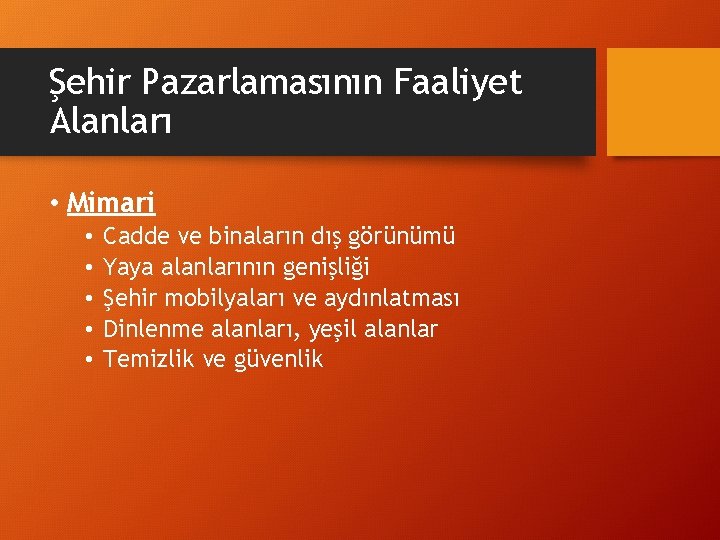 Şehir Pazarlamasının Faaliyet Alanları

• Mimari
• Cadde ve binaların dış görünümü
• Yaya alanlarının genişliği
• Şehir mobilyaları ve aydınlatması
• Dinlenme alanları, yeşil alanlar
• Temizlik ve güvenlik